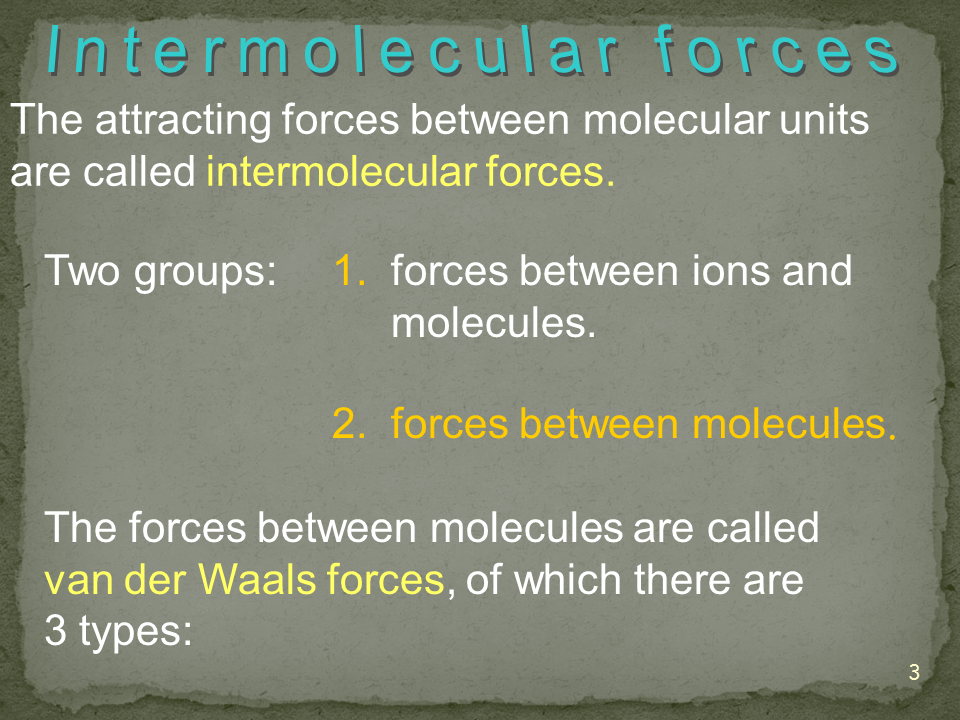 Intermolecular forces

The attracting forces between molecular units are called intermolecular forces.

Two groups:

1. forces between ions and molecules.

2. forces between molecules.

The forces between molecules are called van der Waals forces, of which there are 3 types:

3